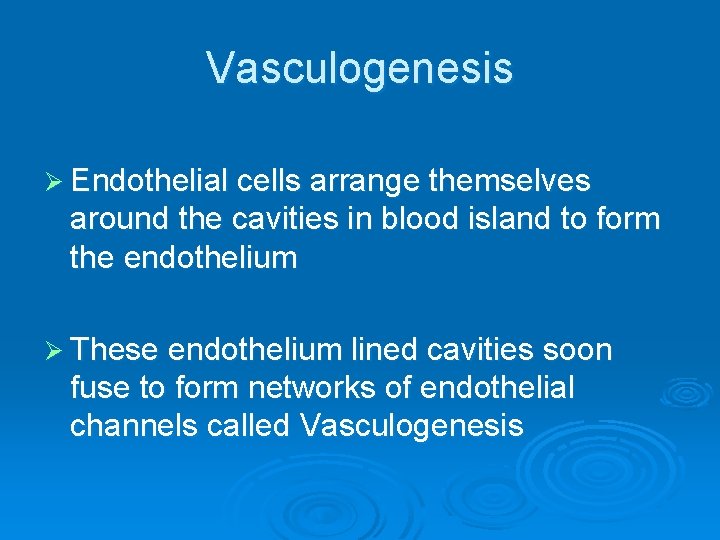 Vasculogenesis

➢ Endothelial cells arrange themselves around the cavities in blood island to form the endothelium

➢ These endothelium lined cavities soon fuse to form networks of endothelial channels called Vasculogenesis